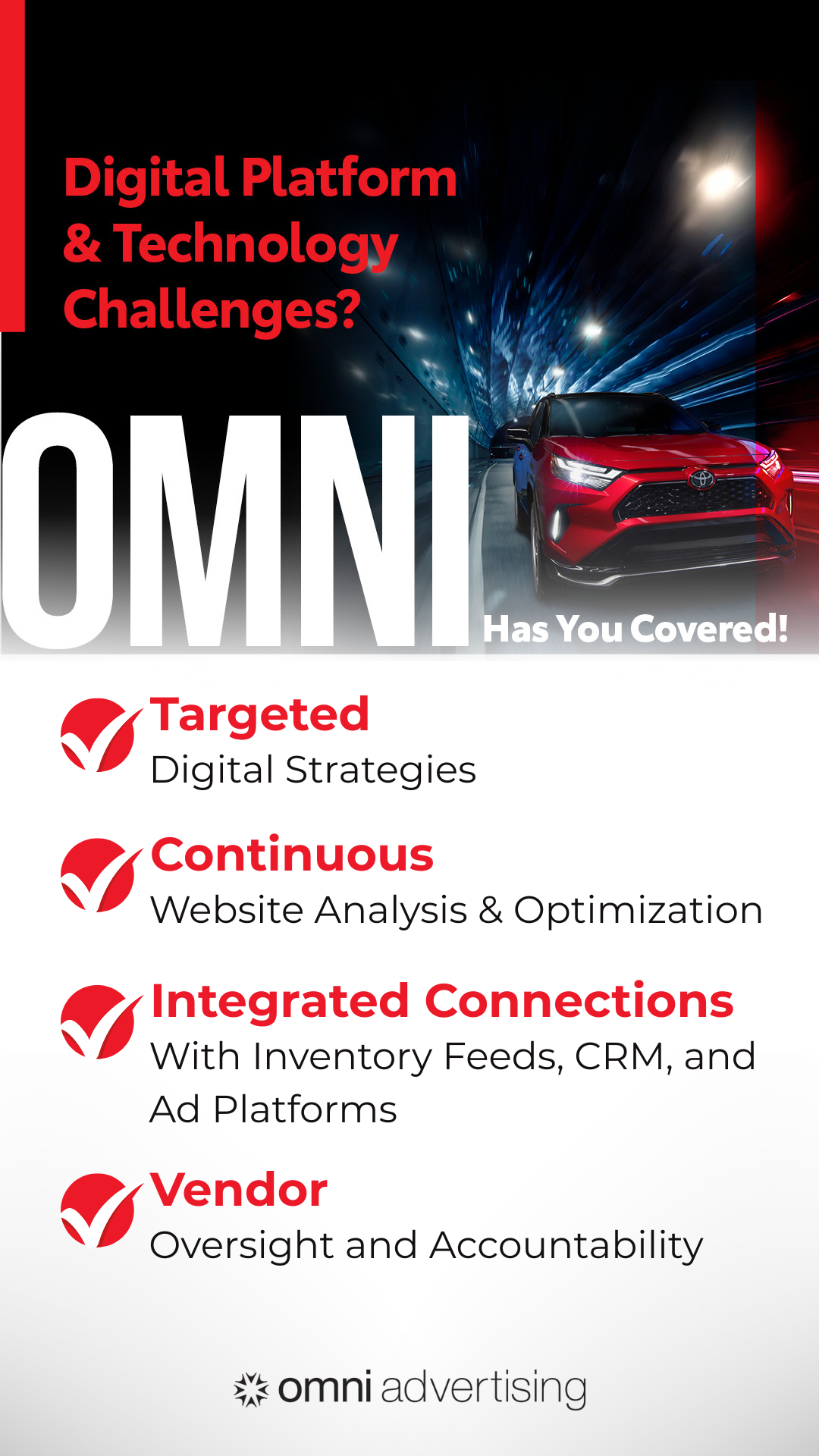 Digital Platform & Technology Challenges?

OMNI Has You Covered!

Targeted
Digital Strategies

Continuous
Website Analysis & Optimization

Integrated Connections
With Inventory Feeds, CRM, and Ad Platforms

Vendor
Oversight and Accountability

omni advertising